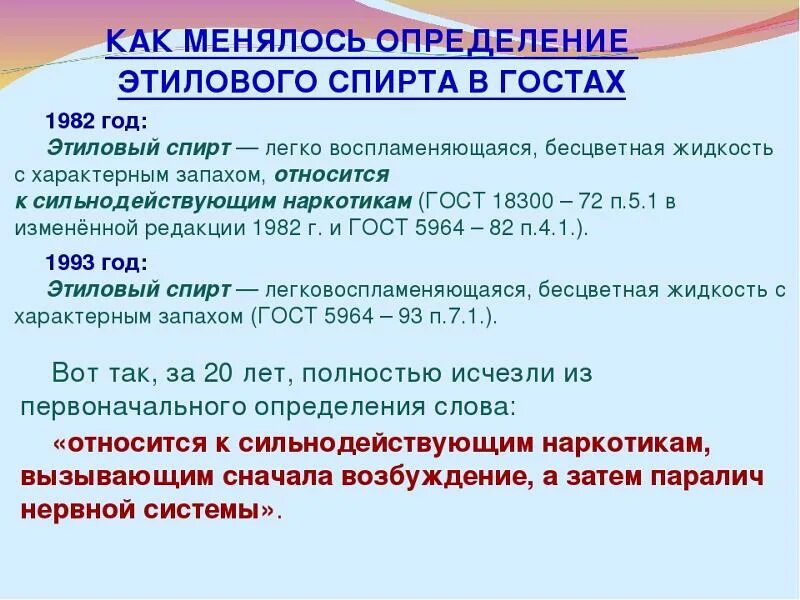 КАК МЕНЯЛОСЬ ОПРЕДЕЛЕНИЕ ЭТИЛОВОГО СПИРТА В ГОСТАХ

1982 год:

Этиловый спирт — легко воспламеняющаяся, бесцветная жидкость с характерным запахом, относится к сильнодействующим наркотикам (ГОСТ 18300 – 72 п.5.1 в изменённой редакции 1982 г. и ГОСТ 5964 – 82 п.4.1.).

1993 год:

Этиловый спирт — легковоспламеняющаяся, бесцветная жидкость с характерным запахом (ГОСТ 5964 – 93 п.7.1.).

Вот так, за 20 лет, полностью исчезли из первоначального определения слова:

«относится к сильнодействующим наркотикам, вызывающим сначала возбуждение, а затем паралич нервной системы».